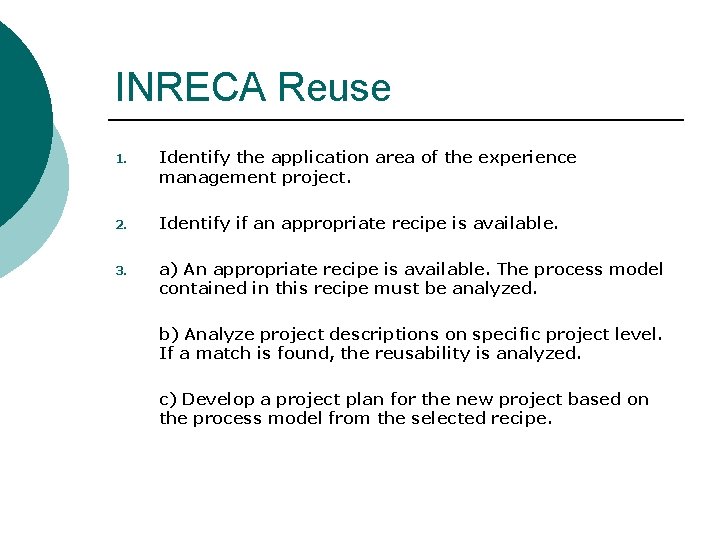 INRECA Reuse

1. Identify the application area of the experience management project.

2. Identify if an appropriate recipe is available.

3. a) An appropriate recipe is available. The process model contained in this recipe must be analyzed.

b) Analyze project descriptions on specific project level. If a match is found, the reusability is analyzed.

c) Develop a project plan for the new project based on the process model from the selected recipe.